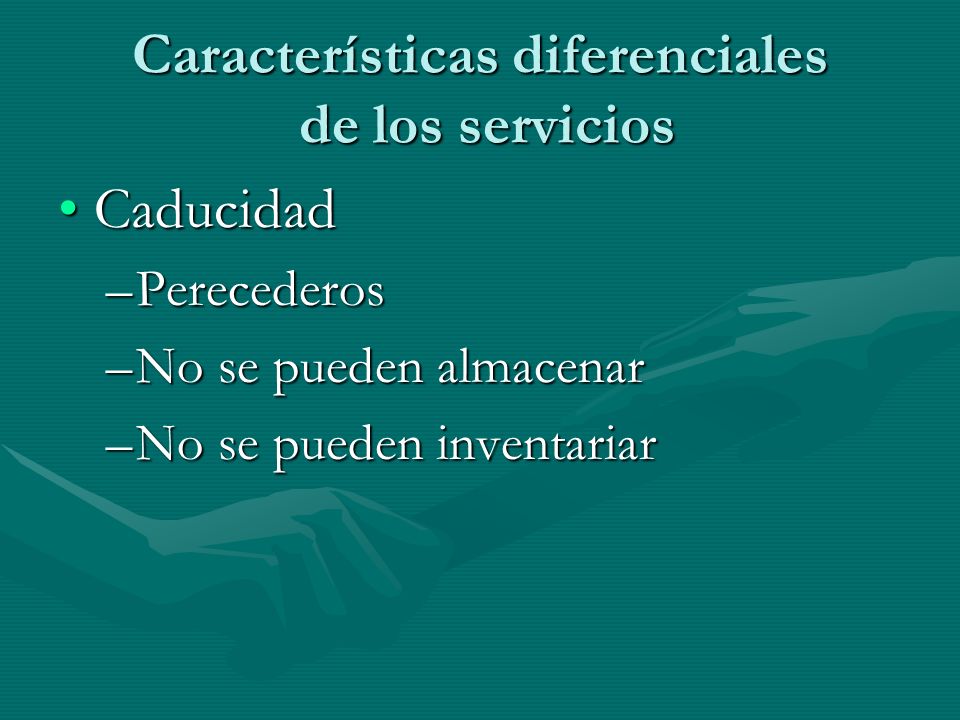 Características diferenciales de los servicios

• Caducidad

–Perecederos

–No se pueden almacenar

–No se pueden inventariar